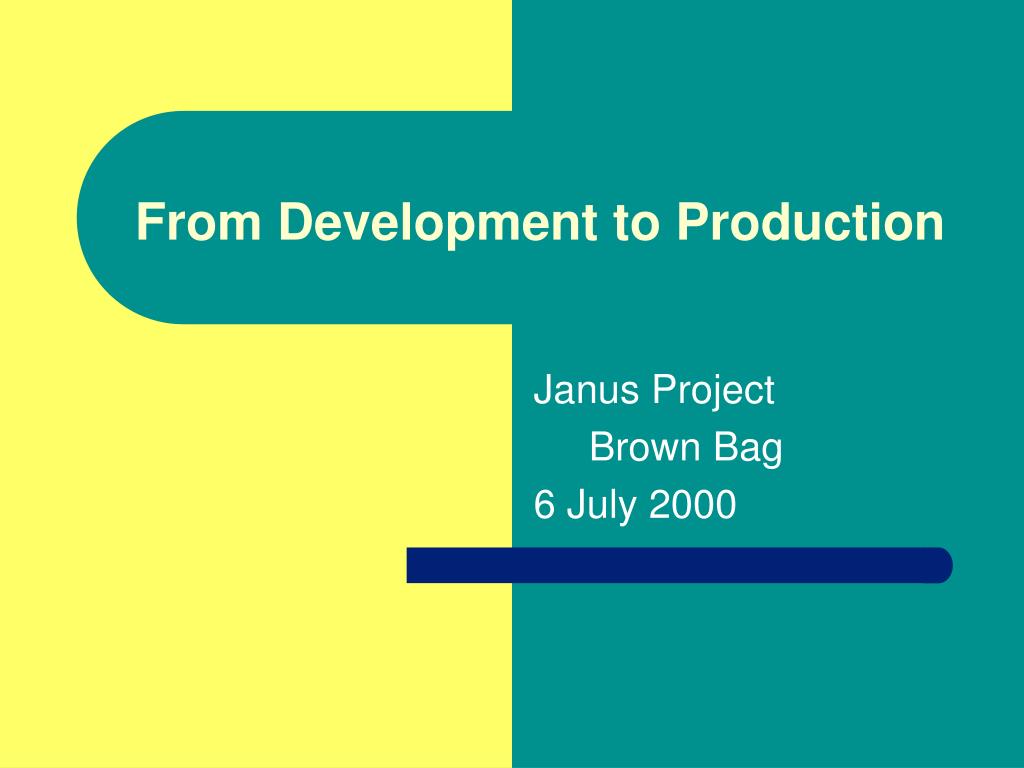 From Development to Production

Janus Project
Brown Bag
6 July 2000